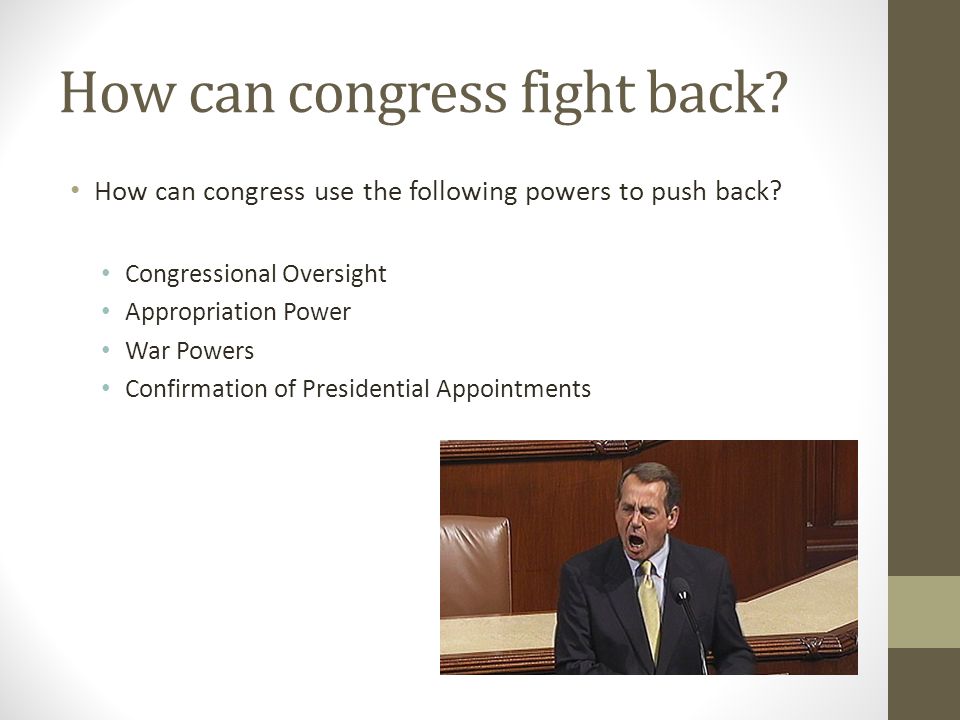 How can congress fight back?

• How can congress use the following powers to push back?

• Congressional Oversight
• Appropriation Power
• War Powers
• Confirmation of Presidential Appointments